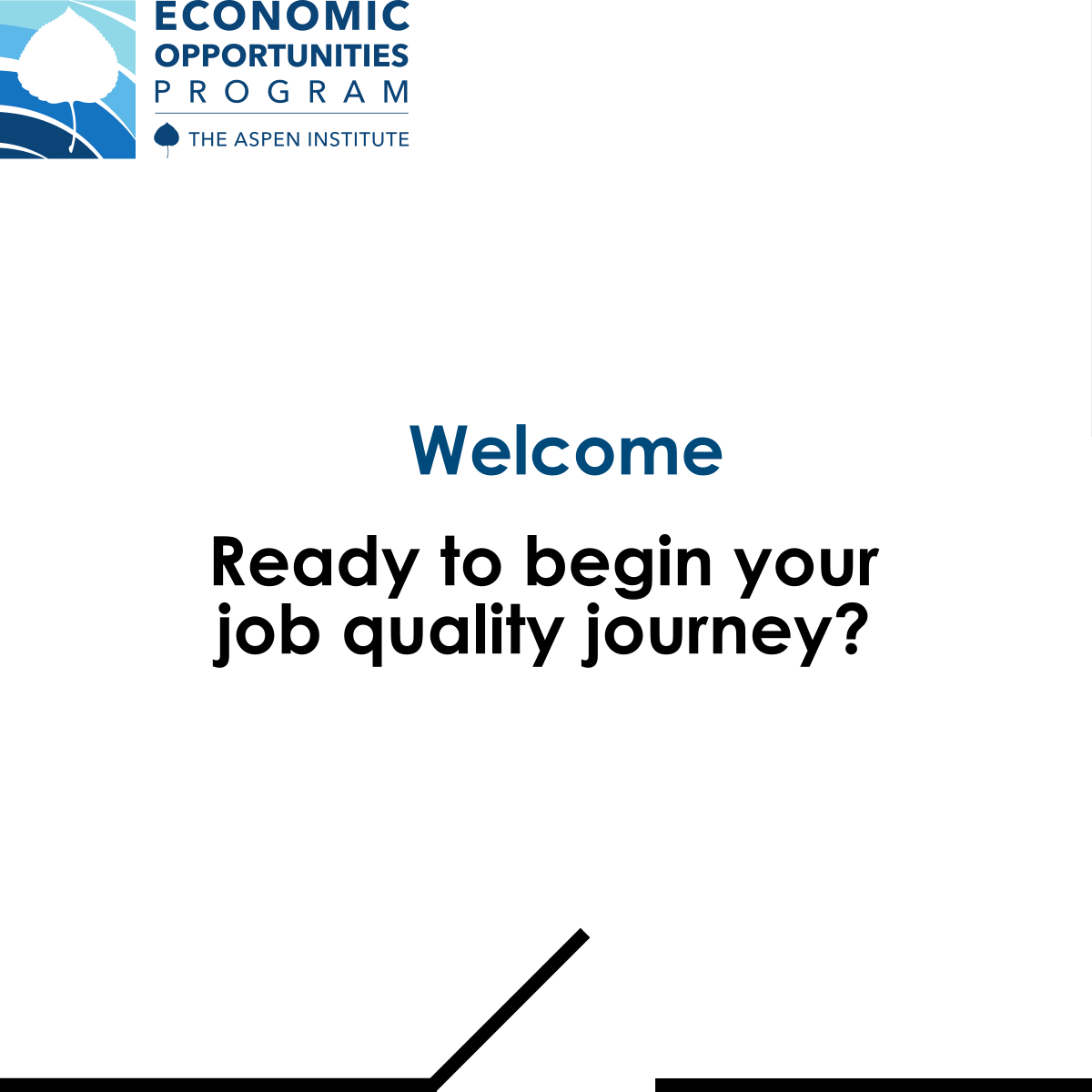 ECONOMIC OPPORTUNITIES PROGRAM
THE ASPEN INSTITUTE

Welcome

Ready to begin your job quality journey?